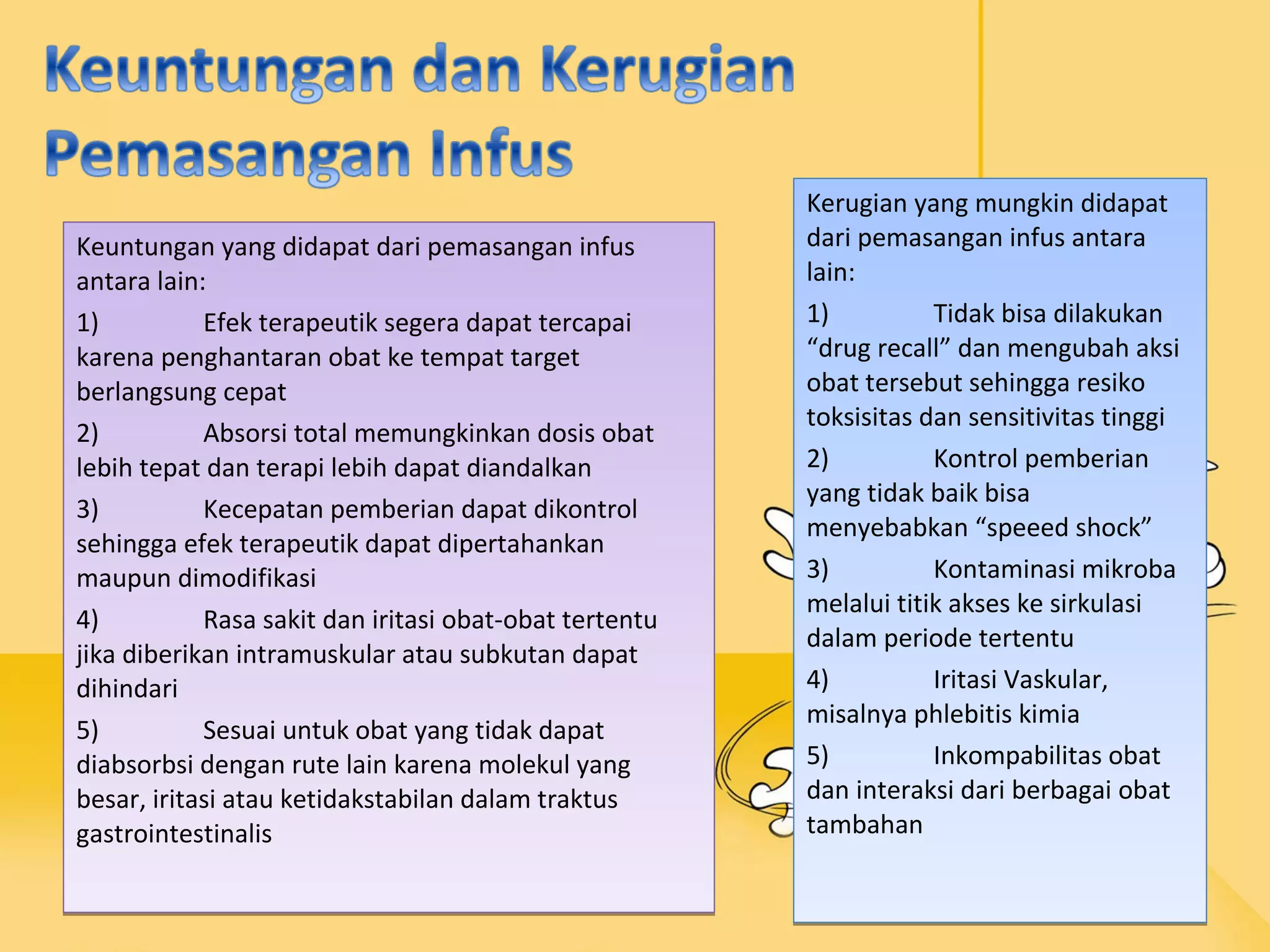 Keuntungan dan Kerugian Pemasangan Infus

Keuntungan yang didapat dari pemasangan infus antara lain:

1) Efek terapeutik segera dapat tercapai karena penghantaran obat ke tempat target berlangsung cepat

2) Absorsi total memungkinkan dosis obat lebih tepat dan terapi lebih dapat diandalkan

3) Kecepatan pemberian dapat dikontrol sehingga efek terapeutik dapat dipertahankan maupun dimodifikasi

4) Rasa sakit dan iritasi obat-obat tertentu jika diberikan intramuskular atau subkutan dapat dihindari

5) Sesuai untuk obat yang tidak dapat diabsorbsi dengan rute lain karena molekul yang besar, iritasi atau ketidakstabilan dalam traktus gastrointestinalis

Kerugian yang mungkin didapat dari pemasangan infus antara lain:

1) Tidak bisa dilakukan “drug recall” dan mengubah aksi obat tersebut sehingga resiko toksisitas dan sensitivitas tinggi

2) Kontrol pemberian yang tidak baik bisa menyebabkan “speeed shock”

3) Kontaminasi mikroba melalui titik akses ke sirkulasi dalam periode tertentu

4) Iritasi Vaskular, misalnya phlebitis kimia

5) Inkompabilitas obat dan interaksi dari berbagai obat tambahan